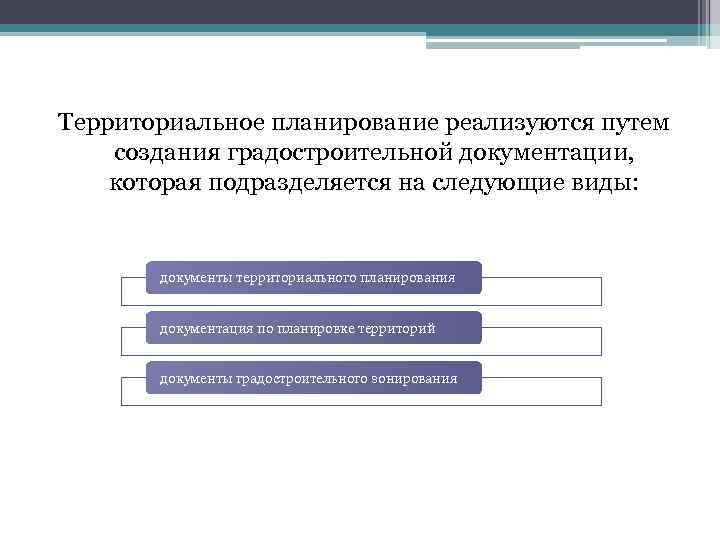 Территориальное планирование реализуются путем создания градостроительной документации, которая подразделяется на следующие виды:

документы территориального планирования

документация по планировке территорий

документы градостроительного зонирования